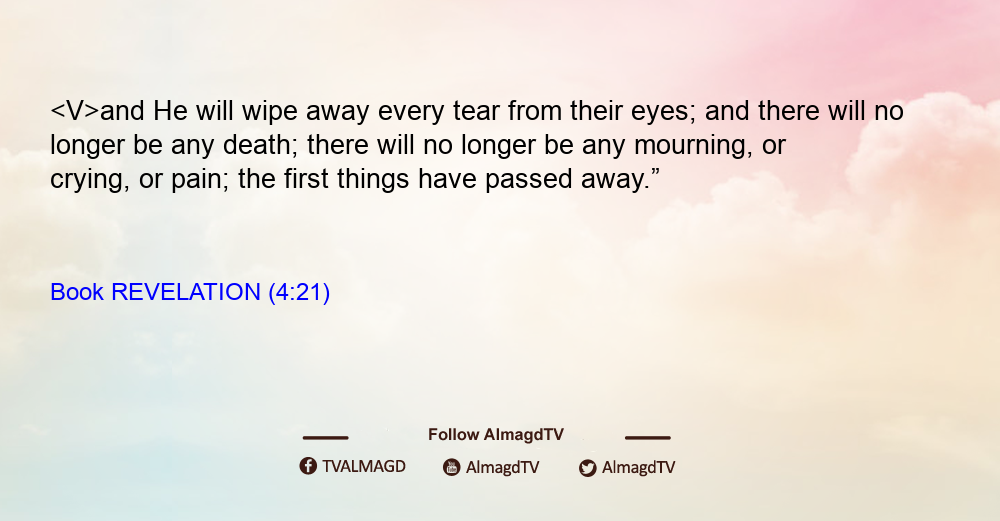 <V>and He will wipe away every tear from their eyes; and there will no longer be any death; there will no longer be any mourning, or crying, or pain; the first things have passed away.”

Book REVELATION (4:21)

Follow AlmagdTV

TVALMAGD AlmagdTV AlmagdTV